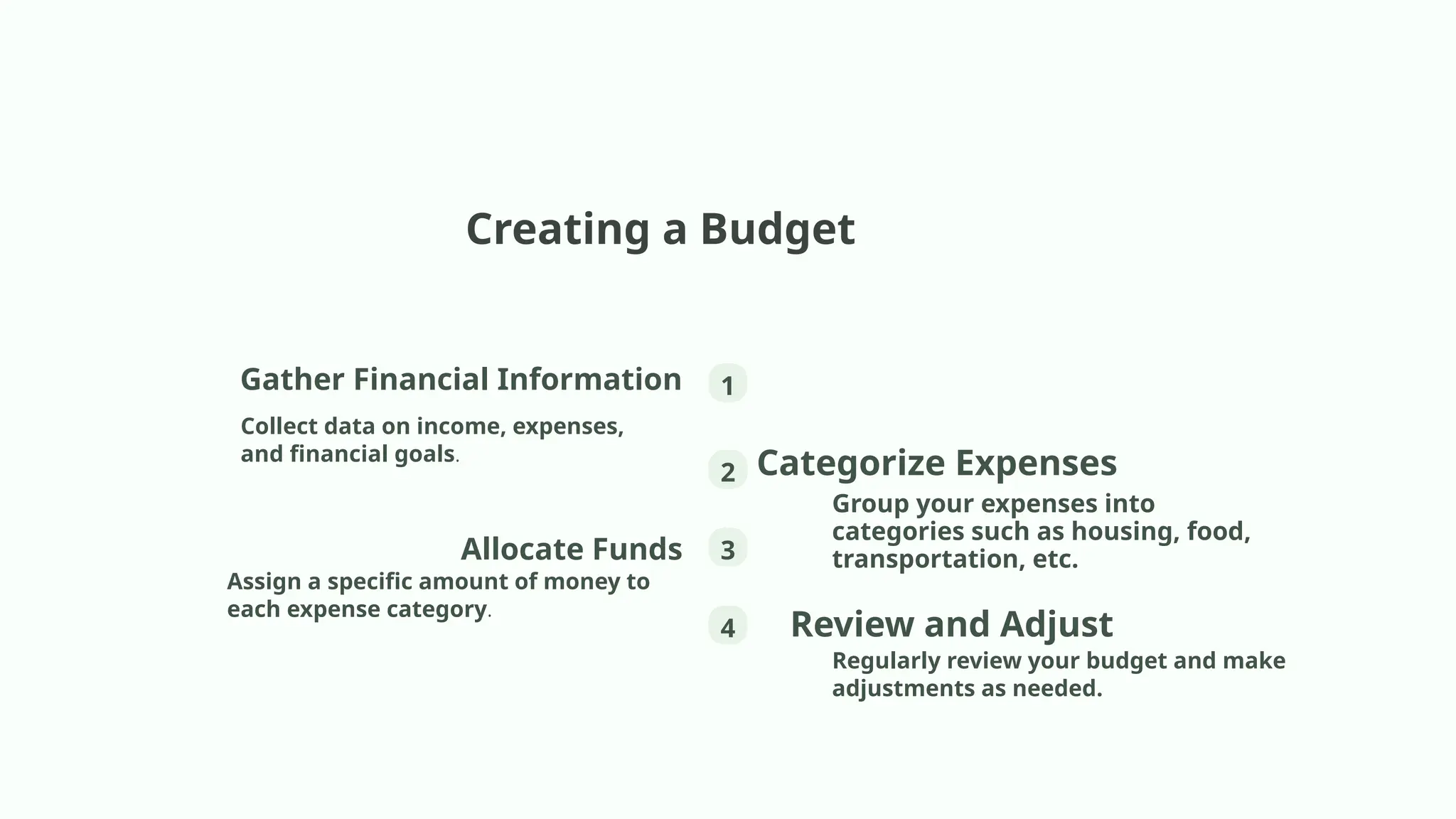 Creating a Budget

Gather Financial Information

1

Collect data on income, expenses, and financial goals.

2

Categorize Expenses

Group your expenses into categories such as housing, food, transportation, etc.

Allocate Funds

3

Assign a specific amount of money to each expense category.

4

Review and Adjust

Regularly review your budget and make adjustments as needed.